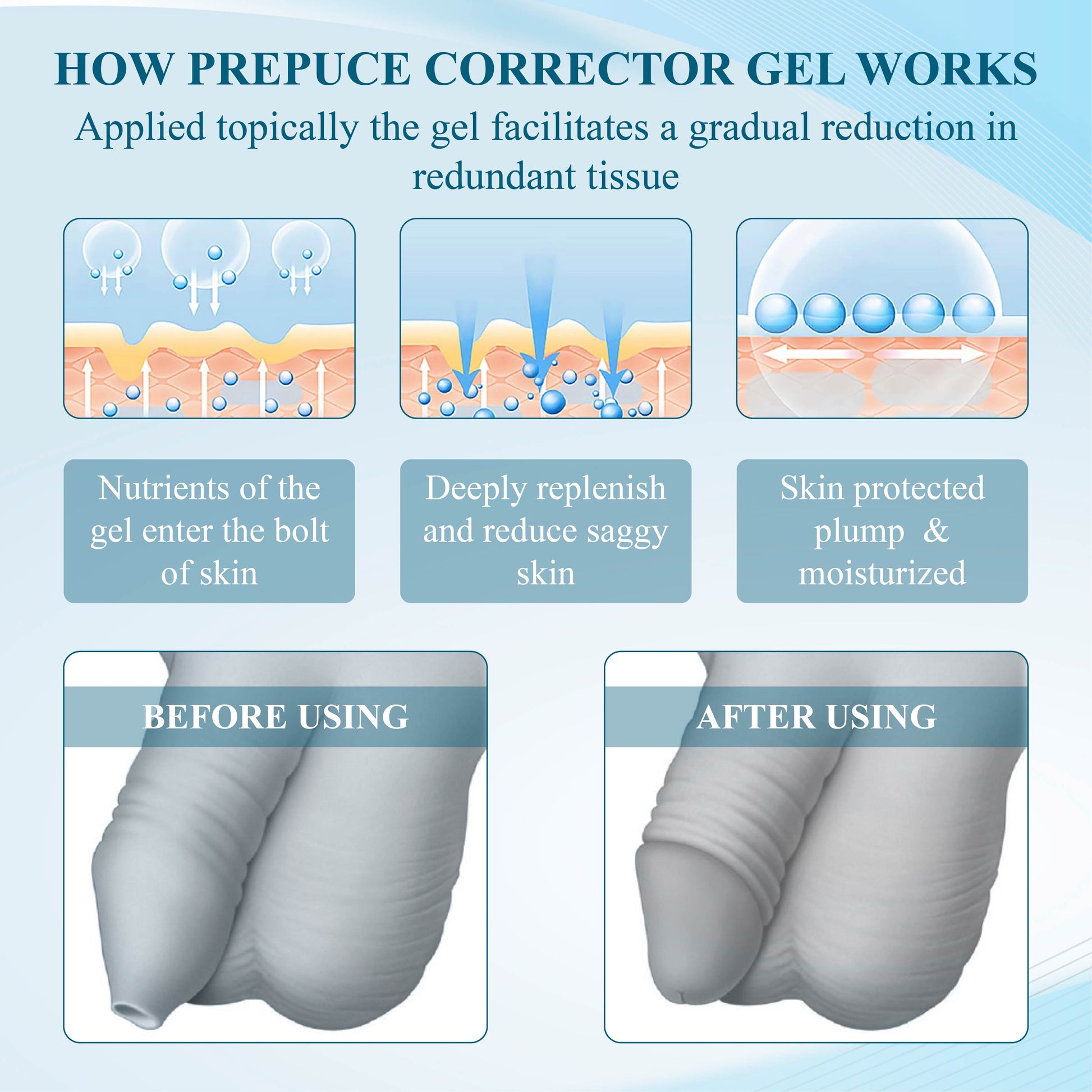 HOW PREPUCE CORRECTOR GEL WORKS

Applied topically the gel facilitates a gradual reduction in redundant tissue

Nutrients of the gel enter the bolt of skin

Deeply replenish and reduce saggy skin

Skin protected plump & moisturized

BEFORE USING

AFTER USING